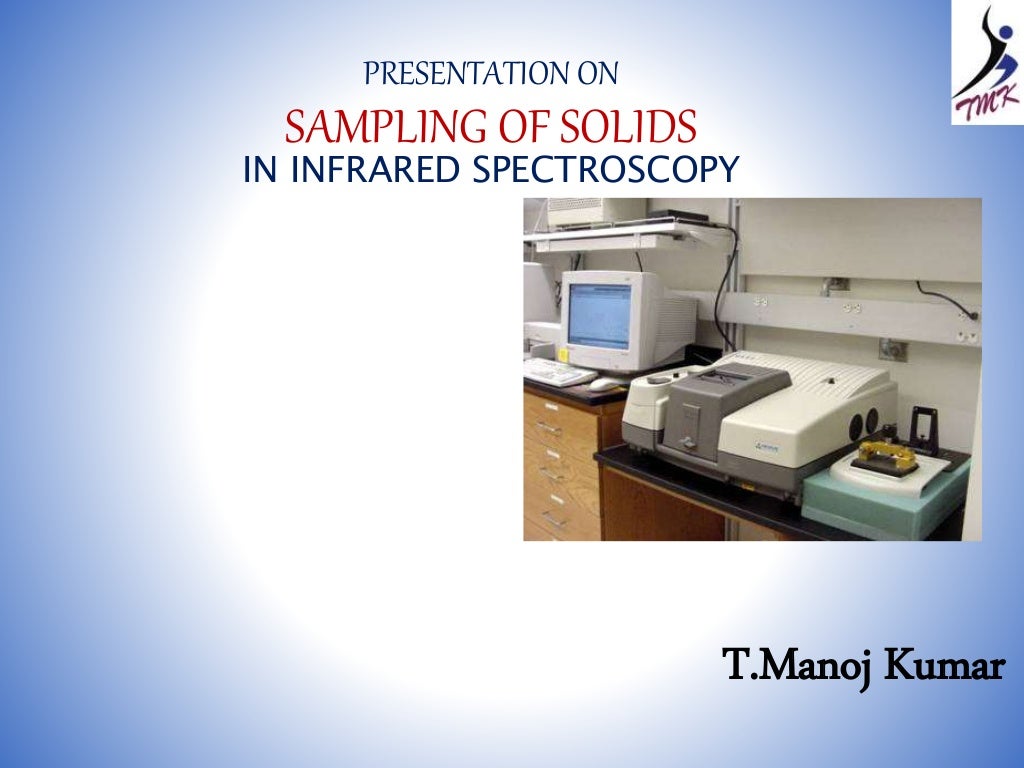 TMK

PRESENTATION ON

SAMPLING OF SOLIDS

IN INFRARED SPECTROSCOPY

T.Manoj Kumar